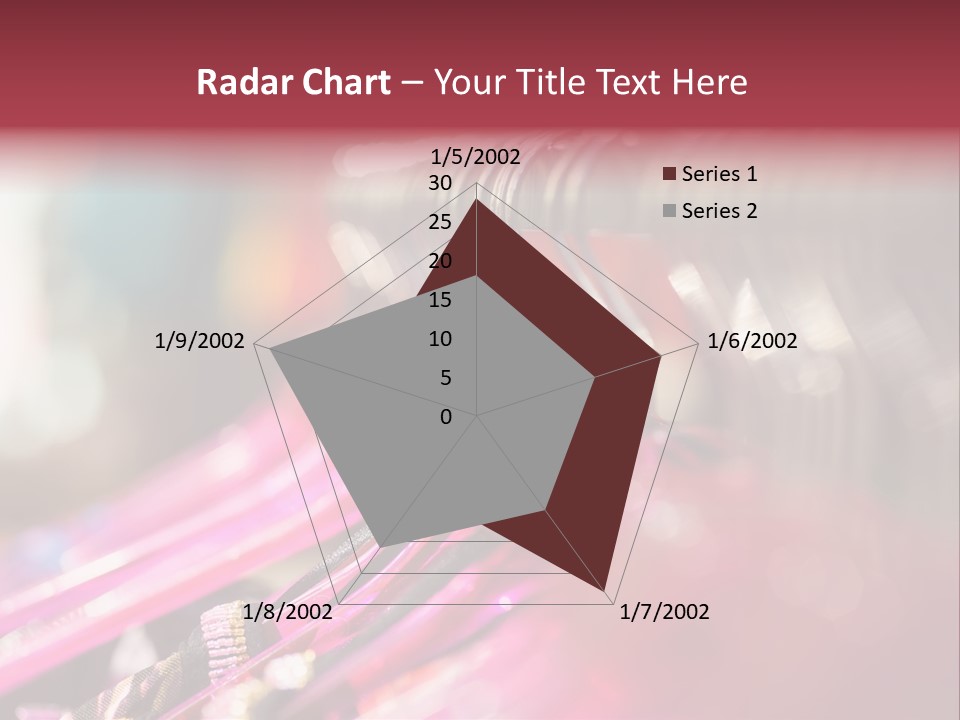 Radar Chart – Your Title Text Here

1/5/2002
30
25
20
15
10
5
0
1/6/2002
1/7/2002
1/8/2002
1/9/2002

Series 1
Series 2